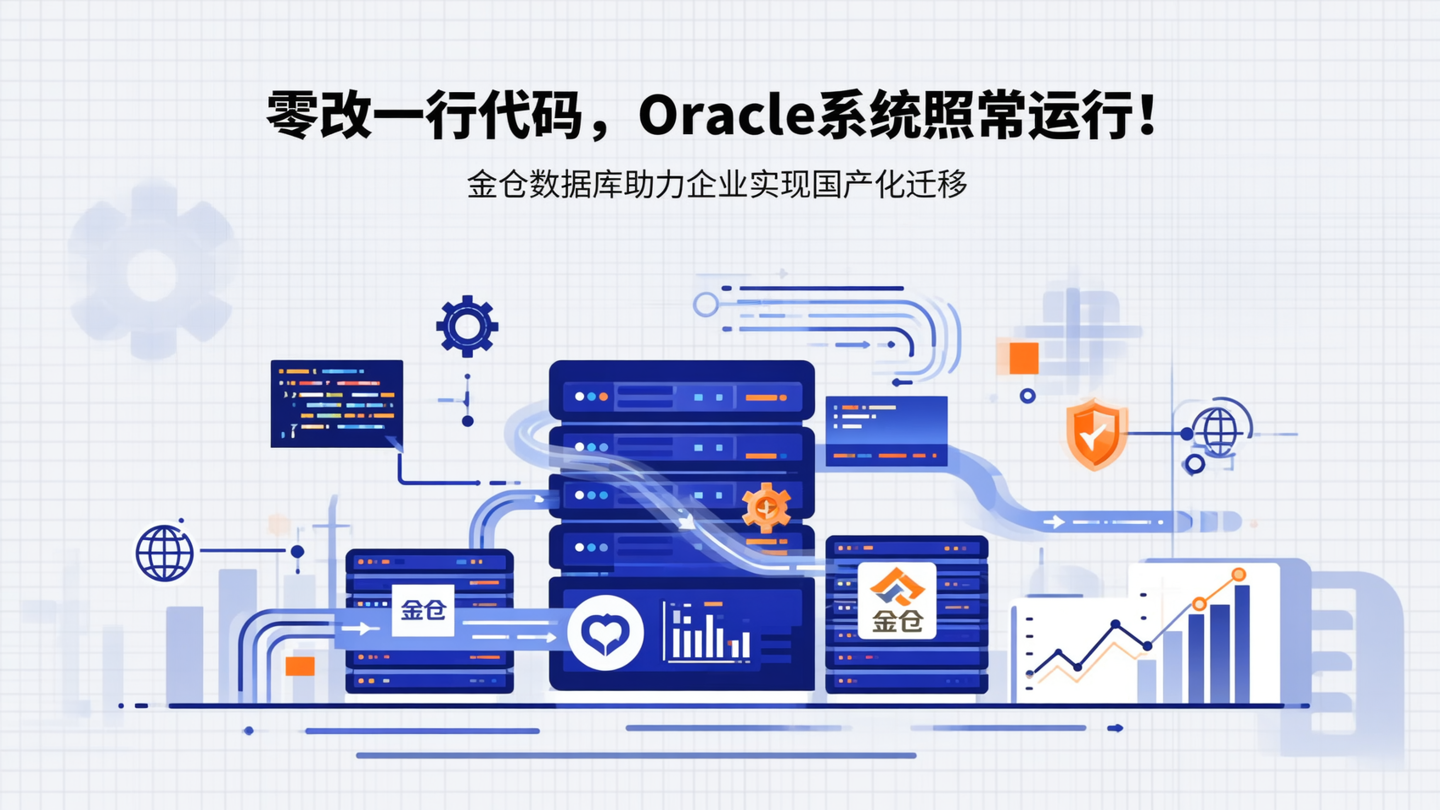 零改一行代码，Oracle系统照常运行！

金仓数据库助力企业实现国产化迁移

金仓

金仓